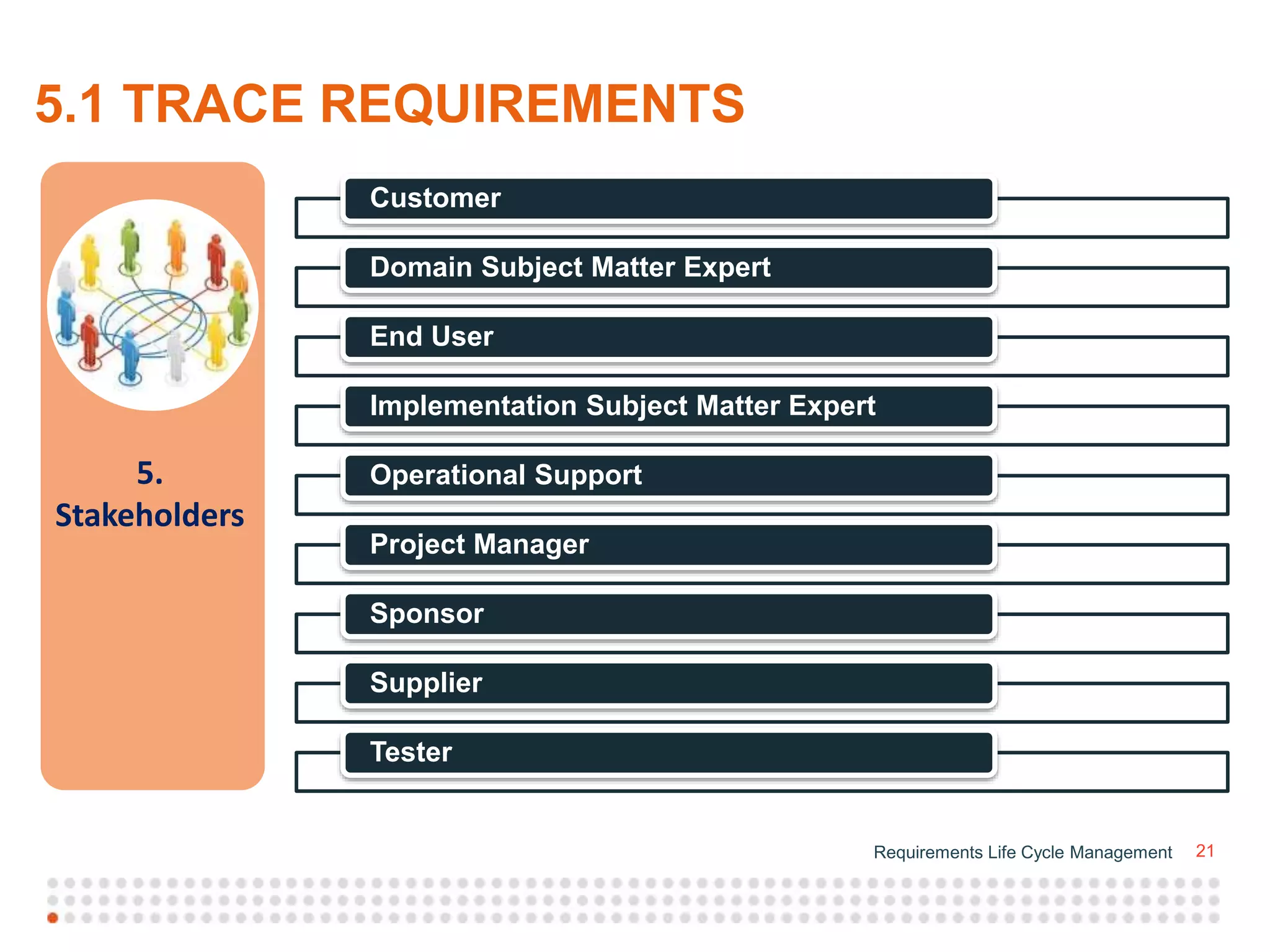 5.1 TRACE REQUIREMENTS

5.
Stakeholders

Customer

Domain Subject Matter Expert

End User

Implementation Subject Matter Expert

Operational Support

Project Manager

Sponsor

Supplier

Tester

Requirements Life Cycle Management 21